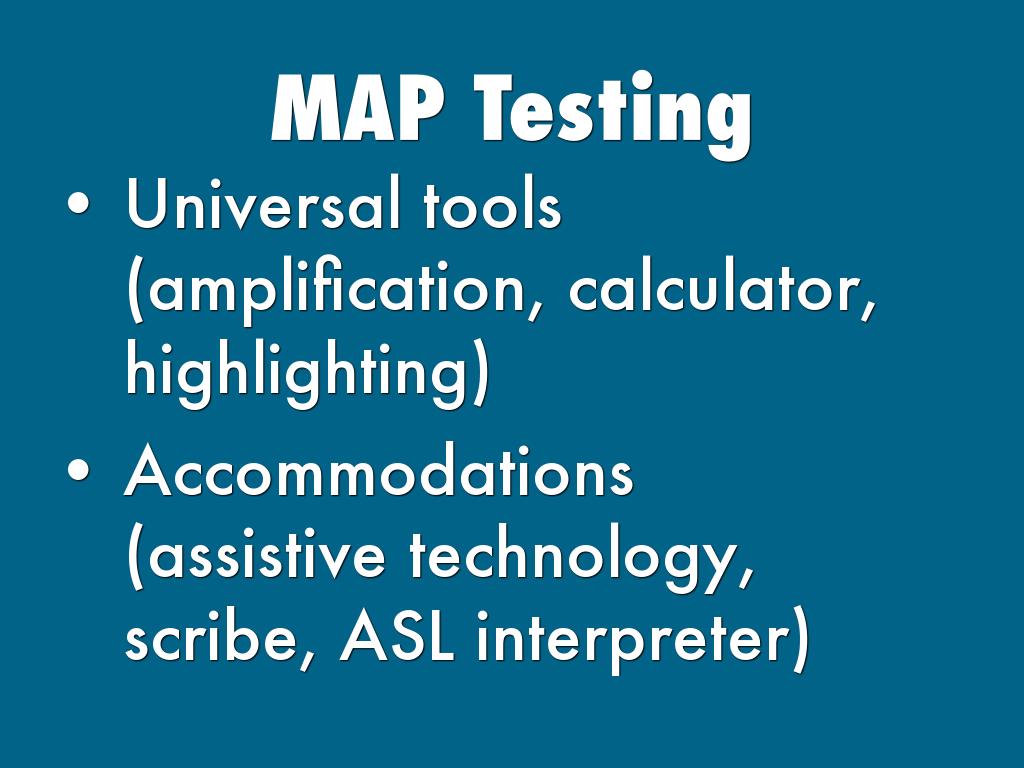 MAP Testing

• Universal tools (amplification, calculator, highlighting)

• Accommodations (assistive technology, scribe, ASL interpreter)